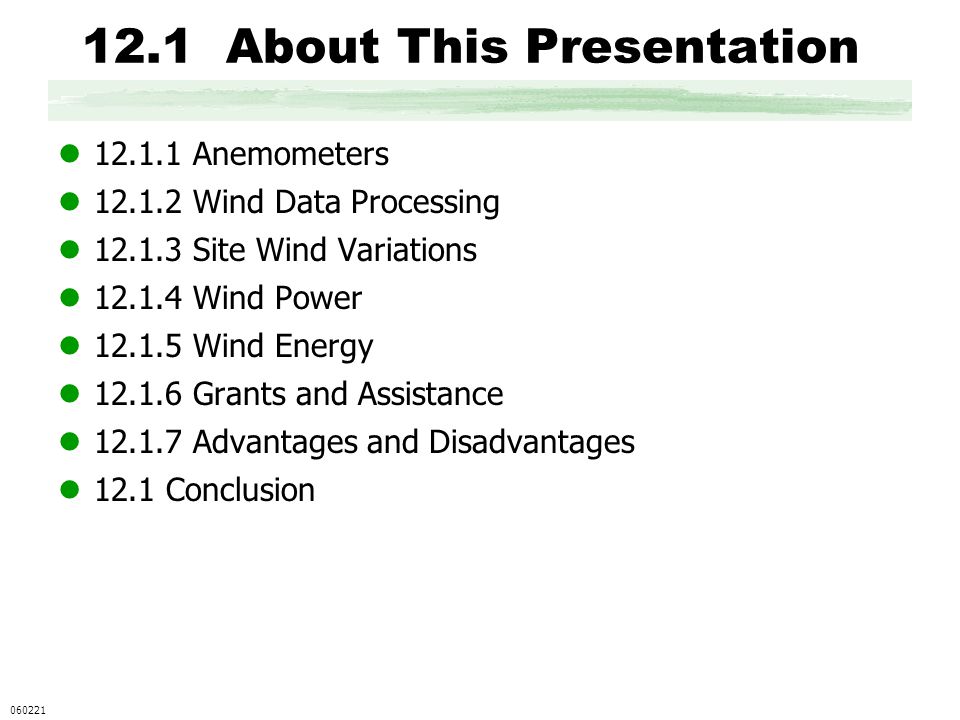 12.1 About This Presentation

- 12.1.1 Anemometers
- 12.1.2 Wind Data Processing
- 12.1.3 Site Wind Variations
- 12.1.4 Wind Power
- 12.1.5 Wind Energy
- 12.1.6 Grants and Assistance
- 12.1.7 Advantages and Disadvantages
- 12.1 Conclusion

060221